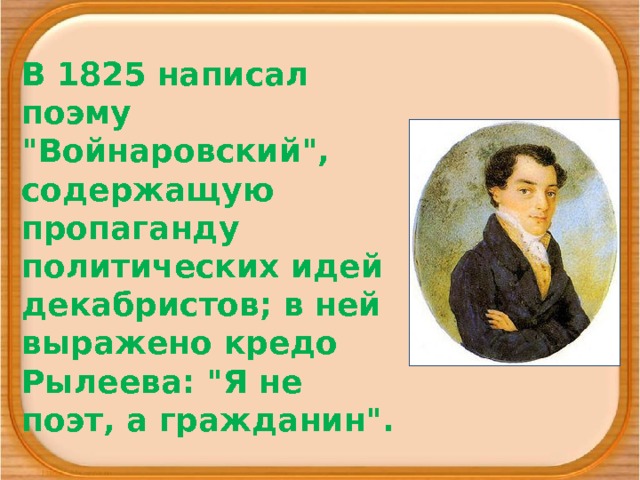 В 1825 написал поэму "Войнаровский", содержащую пропаганду политических идей декабристов; в ней выражено кредо Рылеева: "Я не поэт, а гражданин".